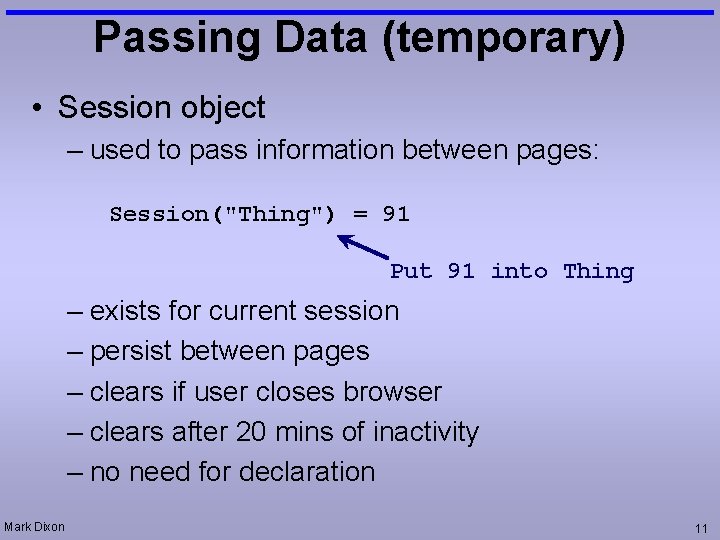 Passing Data (temporary)

• Session object
– used to pass information between pages:

Session("Thing") = 91

Put 91 into Thing

– exists for current session
– persist between pages
– clears if user closes browser
– clears after 20 mins of inactivity
– no need for declaration

Mark Dixon

11